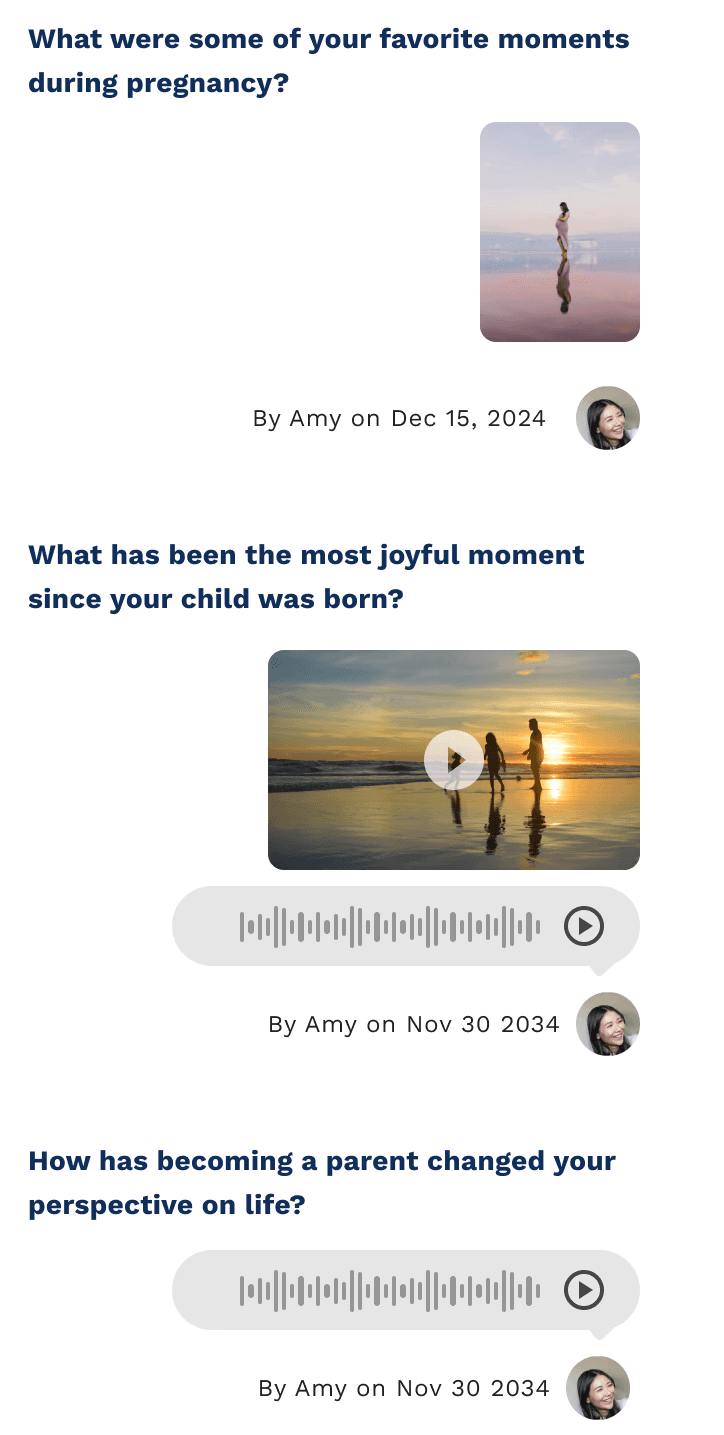 What were some of your favorite moments during pregnancy?

By Amy on Dec 15, 2024

What has been the most joyful moment since your child was born?

By Amy on Nov 30 2034

How has becoming a parent changed your perspective on life?

By Amy on Nov 30 2034